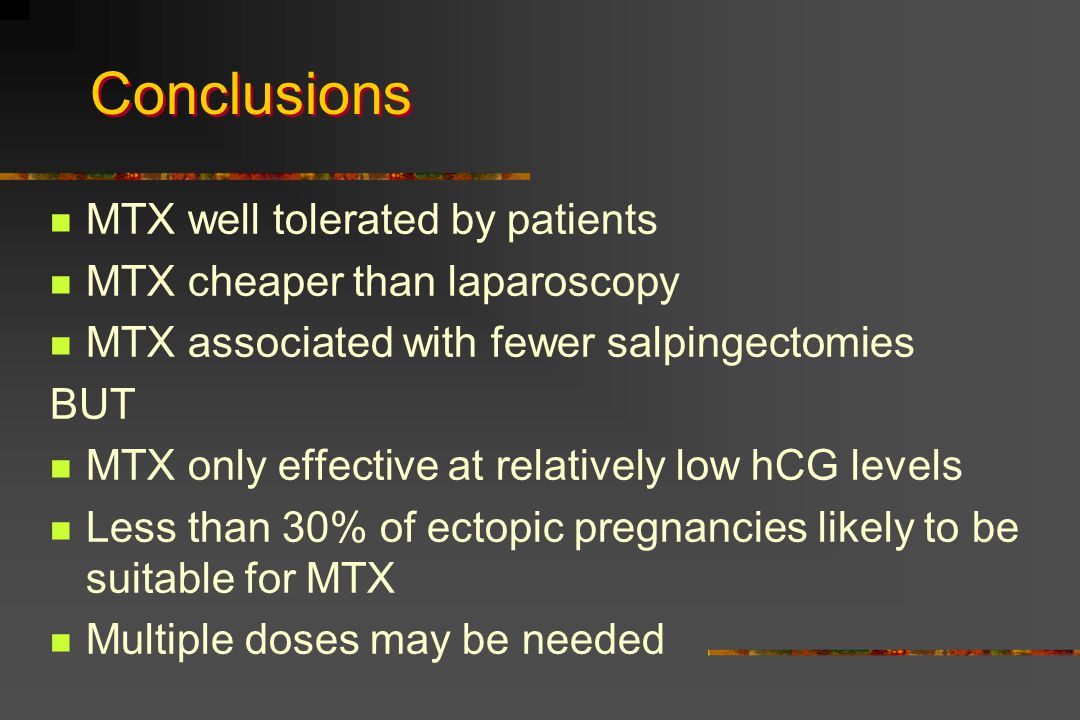 Conclusions

- MTX well tolerated by patients
- MTX cheaper than laparoscopy
- MTX associated with fewer salpingectomies

BUT

- MTX only effective at relatively low hCG levels
- Less than 30% of ectopic pregnancies likely to be suitable for MTX
- Multiple doses may be needed